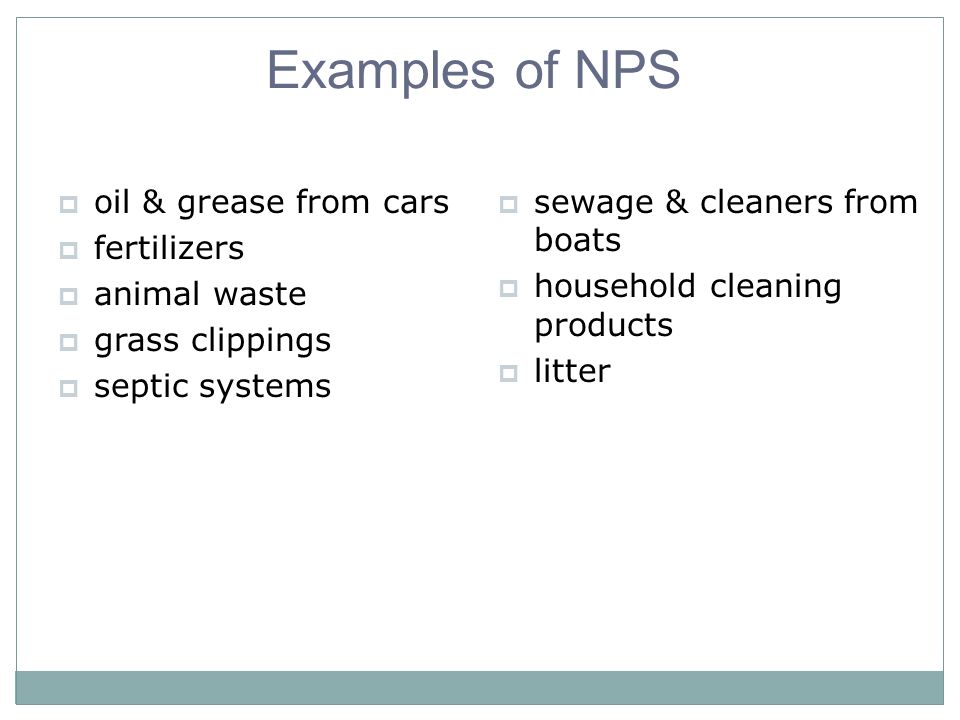 Examples of NPS

- oil & grease from cars
- fertilizers
- animal waste
- grass clippings
- septic systems

- sewage & cleaners from boats
- household cleaning products
- litter